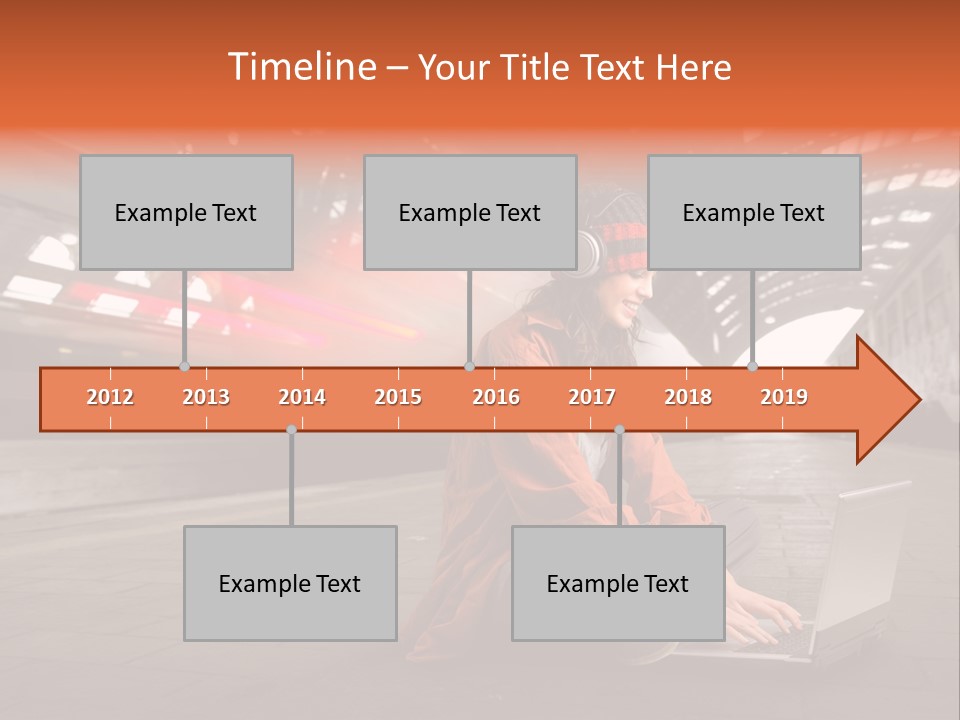 Timeline – Your Title Text Here

Example Text

Example Text

Example Text

2012 2013 2014 2015 2016 2017 2018 2019

Example Text

Example Text